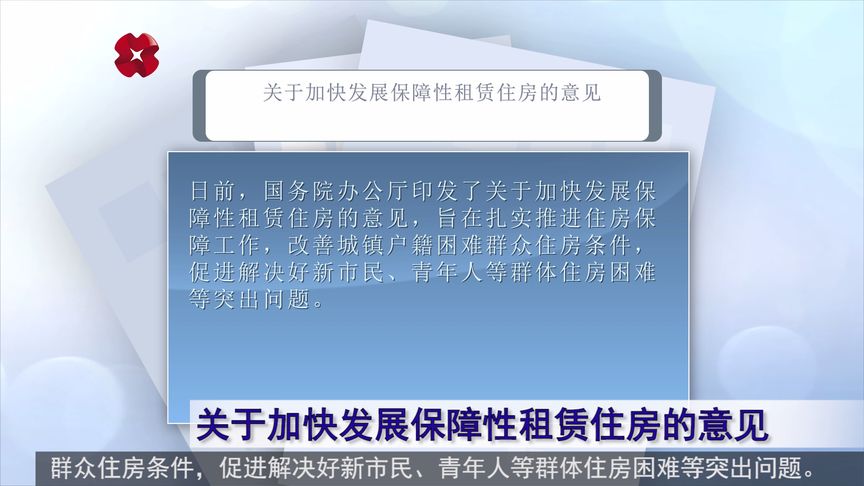 关于加快发展保障性租赁住房的意见

日前，国务院办公厅印发了关于加快发展保障性租赁住房的意见，旨在扎实推进住房保障工作，改善城镇户籍困难群众住房条件，促进解决好新市民、青年人等群体住房困难等突出问题。

关于加快发展保障性租赁住房的意见

群众住房条件，促进解决好新市民、青年人等群体住房困难等突出问题。